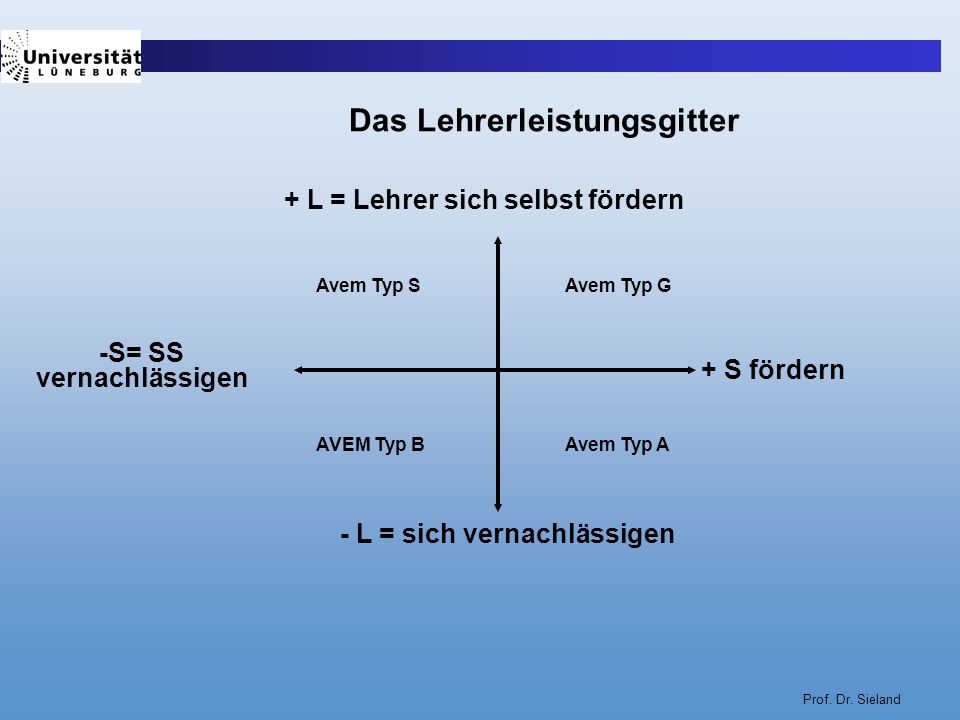 Universität
LÜNEBURG

Das Lehrerleistungsgitter

+ L = Lehrer sich selbst fördern

Avem Typ S

Avem Typ G

-S= SS vernachlässigen

+ S fördern

AVEM Typ B

Avem Typ A

- L = sich vernachlässigen

Prof. Dr. Sieland